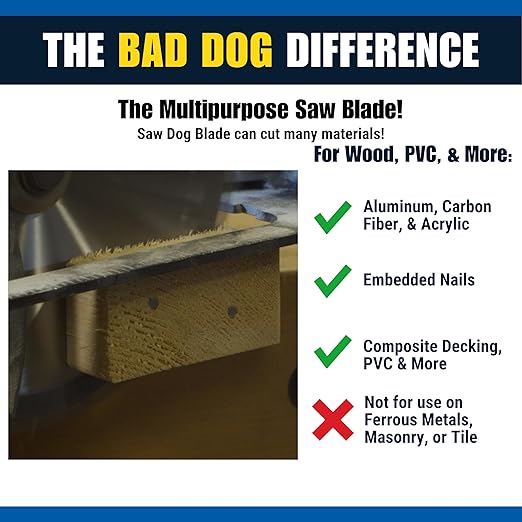 THE BAD DOG DIFFERENCE

The Multipurpose Saw Blade!
Saw Dog Blade can cut many materials!

For Wood, PVC, & More:

Aluminum, Carbon Fiber, & Acrylic

Embedded Nails

Composite Decking, PVC & More

Not for use on Ferrous Metals, Masonry, or Tile